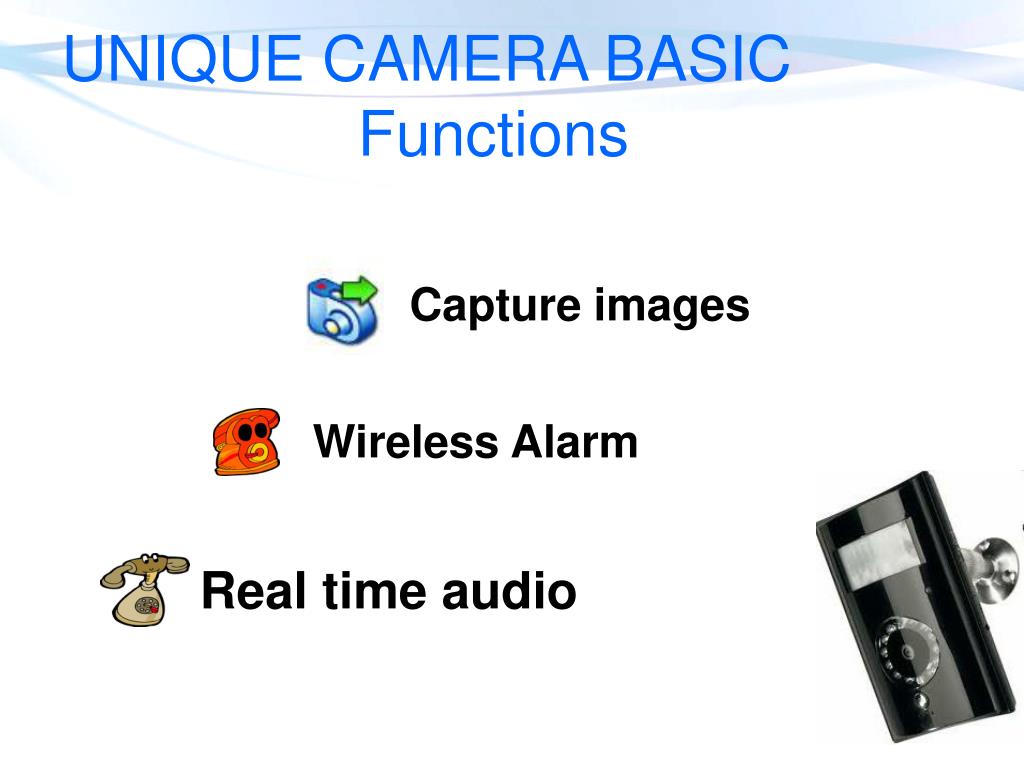 UNIQUE CAMERA BASIC
Functions

Capture images

Wireless Alarm

Real time audio